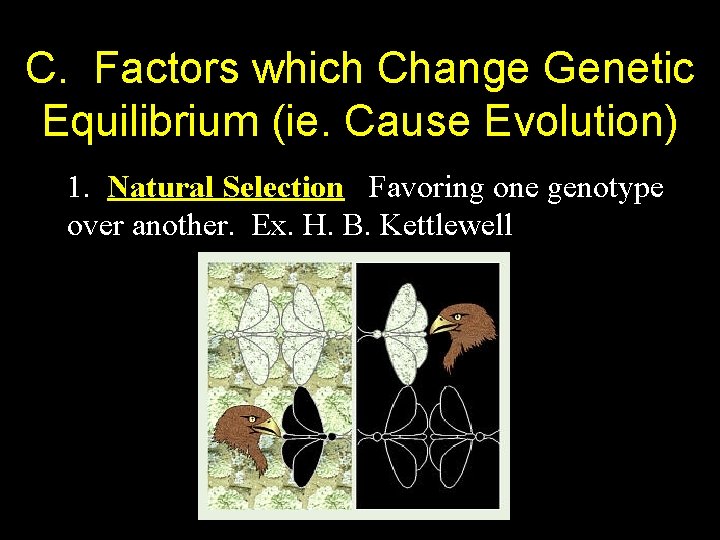 C. Factors which Change Genetic Equilibrium (ie. Cause Evolution)

1. Natural Selection Favoring one genotype over another. Ex. H. B. Kettlewell